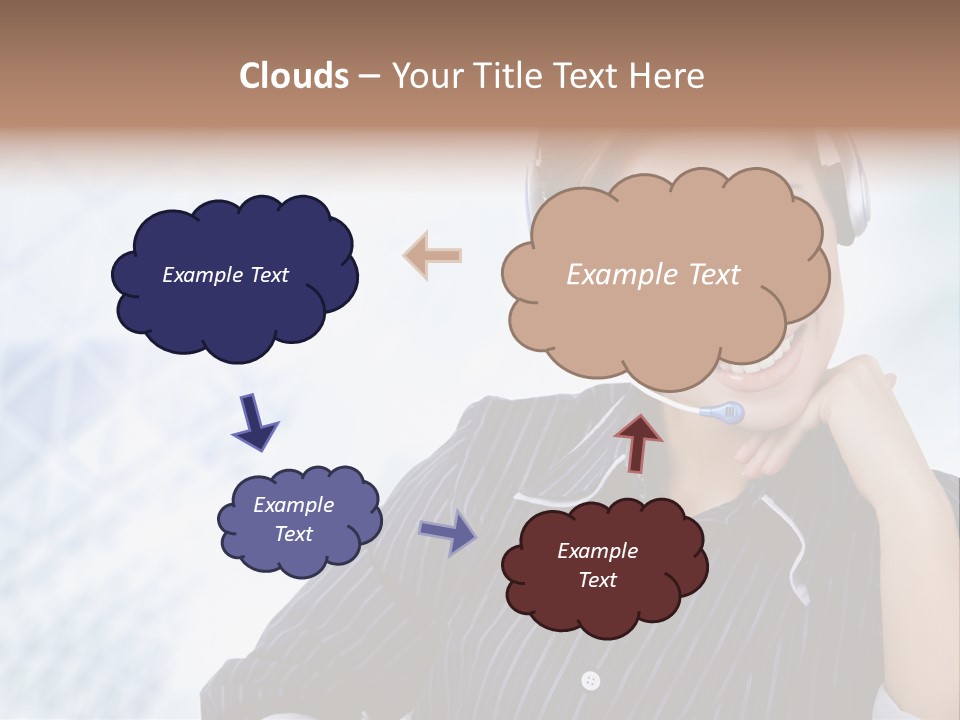 Clouds – Your Title Text Here

Example Text

Example Text

Example Text

Example Text